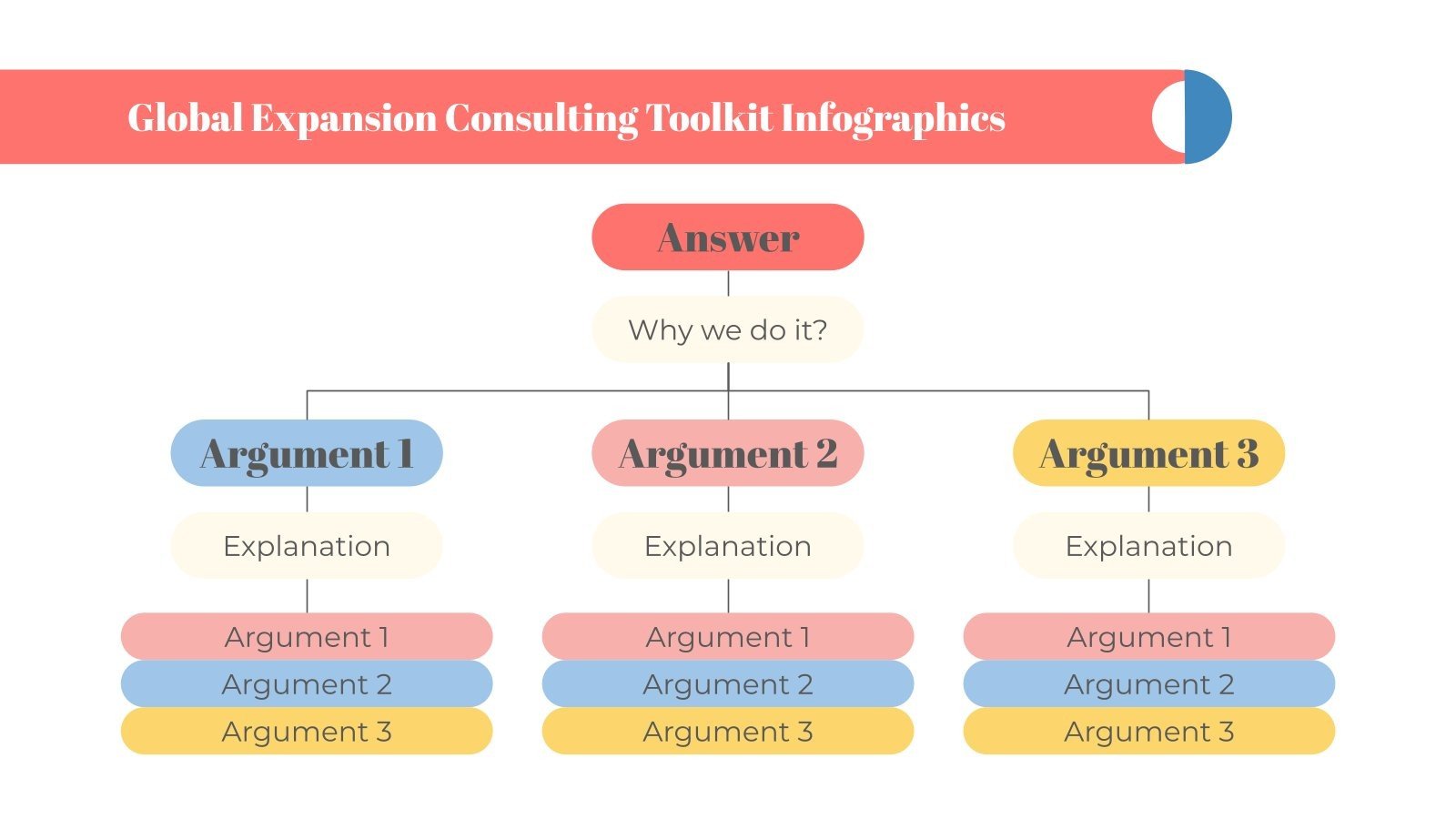 Global Expansion Consulting Toolkit Infographics

Answer

Why we do it?

Argument 1

Explanation

Argument 1
Argument 2
Argument 3

Argument 2

Explanation

Argument 1
Argument 2
Argument 3

Argument 3

Explanation

Argument 1
Argument 2
Argument 3